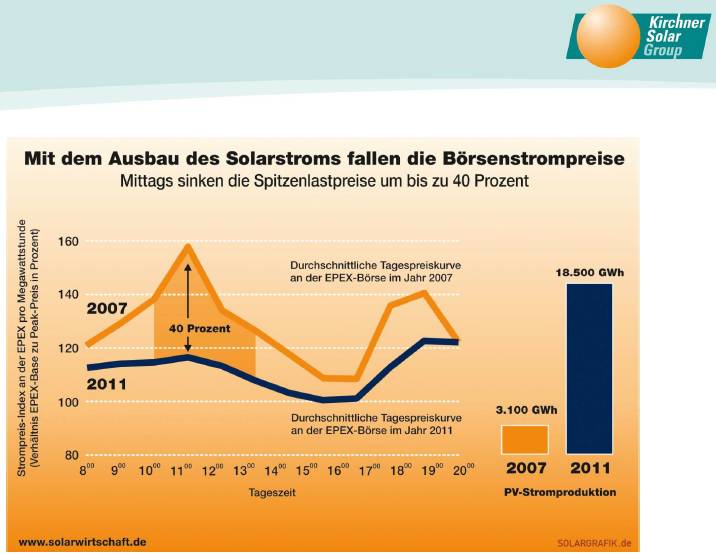 Kirchner Solar Group

Mit dem Ausbau des Solarstroms fallen die Börsenstrompreise

Mittags sinken die Spitzenlastpreise um bis zu 40 Prozent

Strompreis-Index an der EPEX pro Megawattstunde (Verhältnis EPEX-Base zu Peak-Preis in Prozent)

160
140
120
100
80

2007
2011

40 Prozent

Durchschnittliche Tagespreiskurve an der EPEX-Börse im Jahr 2007

Durchschnittliche Tagespreiskurve an der EPEX-Börse im Jahr 2011

$8^{00}$ $9^{00}$ $10^{00}$ $11^{00}$ $12^{00}$ $13^{00}$ $14^{00}$ $15^{00}$ $16^{00}$ $17^{00}$ $18^{00}$ $19^{00}$ $20^{00}$

Tageszeit

18.500 GWh

3.100 GWh

2007 2011

PV-Stromproduktion

www.solarwirtschaft.de

SOLARGRAFIK.de